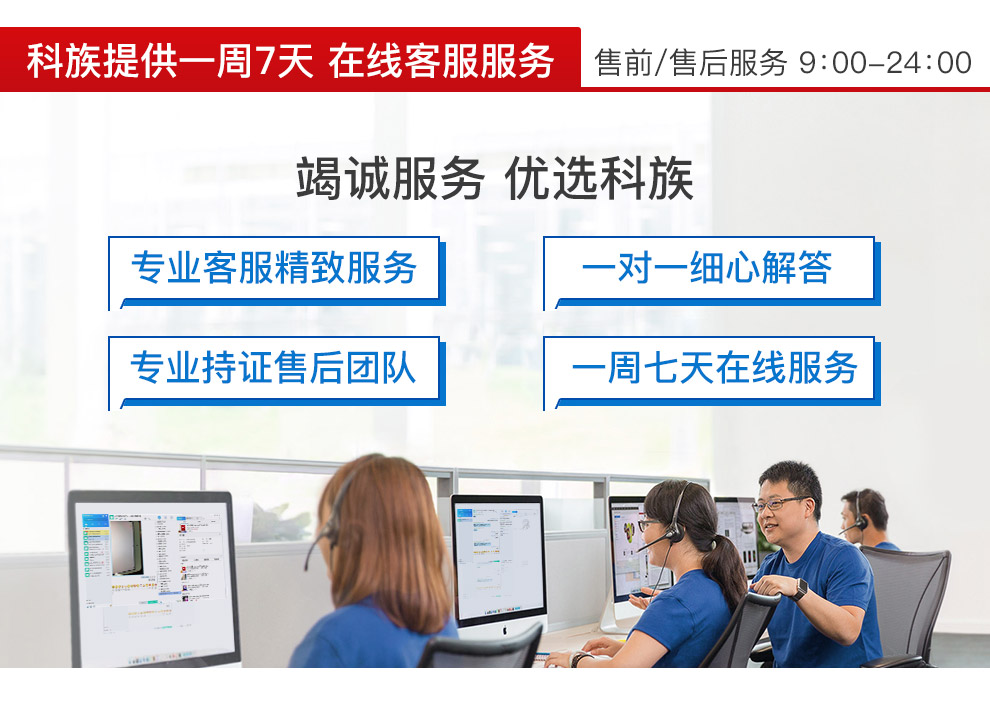 科族提供一周7天 在线客服服务

售前/售后服务 9:00-24:00

竭诚服务 优选科族

专业客服精致服务

一对一细心解答

专业持证售后团队

一周七天在线服务